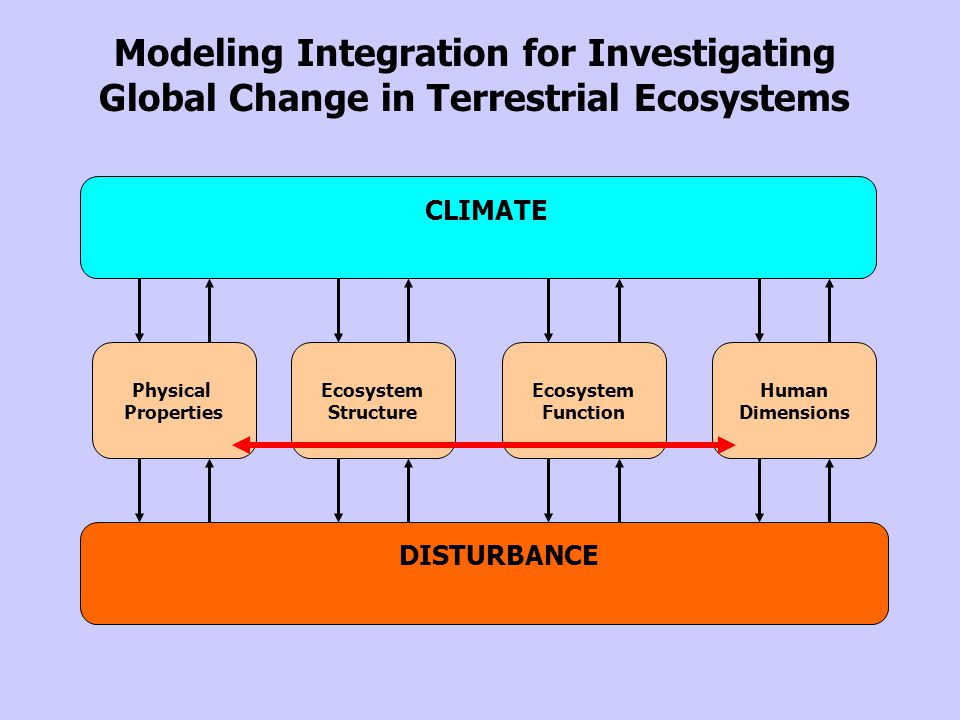 Modeling Integration for Investigating Global Change in Terrestrial Ecosystems

CLIMATE

Physical Properties

Ecosystem Structure

Ecosystem Function

Human Dimensions

DISTURBANCE